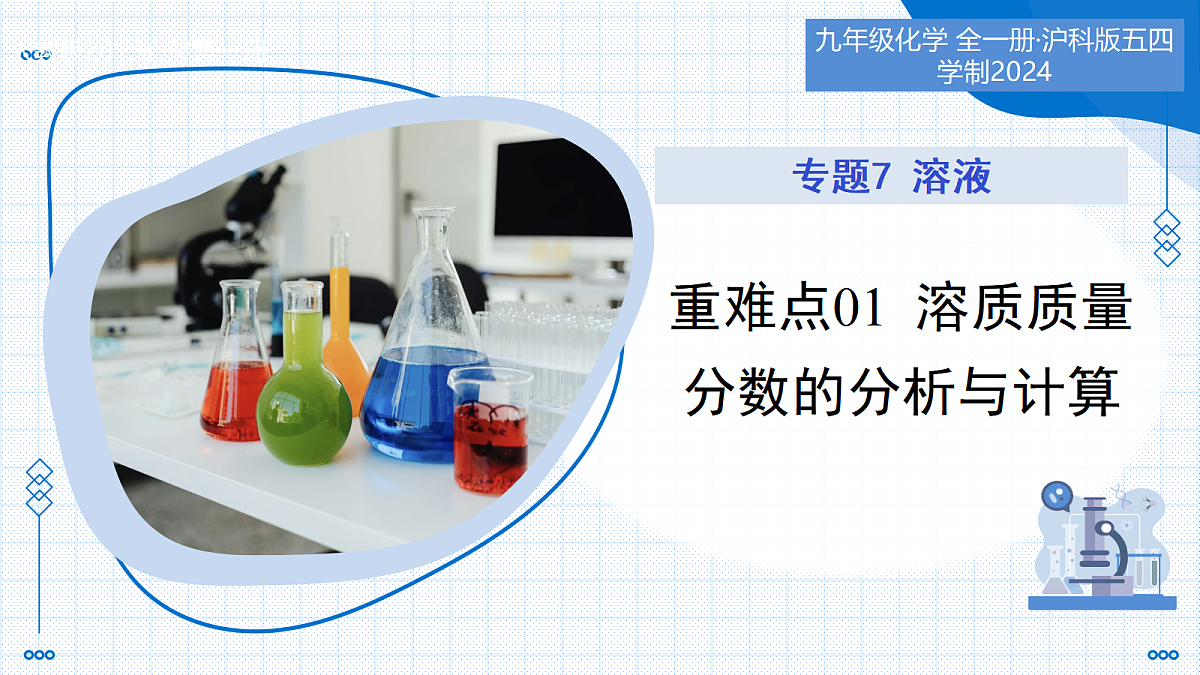 九年级化学 全一册·沪科版五四学制2024

专题7 溶液

重难点01 溶质质量分数的分析与计算